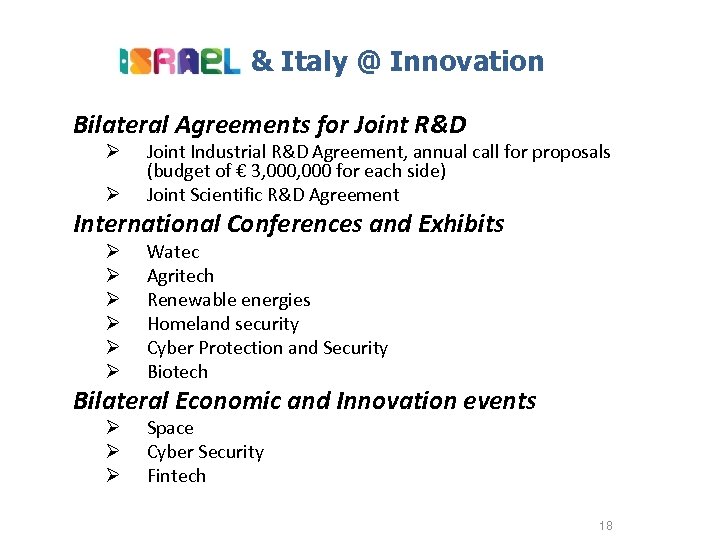 ISRAEL & Italy @ Innovation

Bilateral Agreements for Joint R&D

➢ Joint Industrial R&D Agreement, annual call for proposals (budget of € 3,000,000 for each side)
➢ Joint Scientific R&D Agreement

International Conferences and Exhibits

➢ Watec
➢ Agritech
➢ Renewable energies
➢ Homeland security
➢ Cyber Protection and Security
➢ Biotech

Bilateral Economic and Innovation events

➢ Space
➢ Cyber Security
➢ Fintech

18